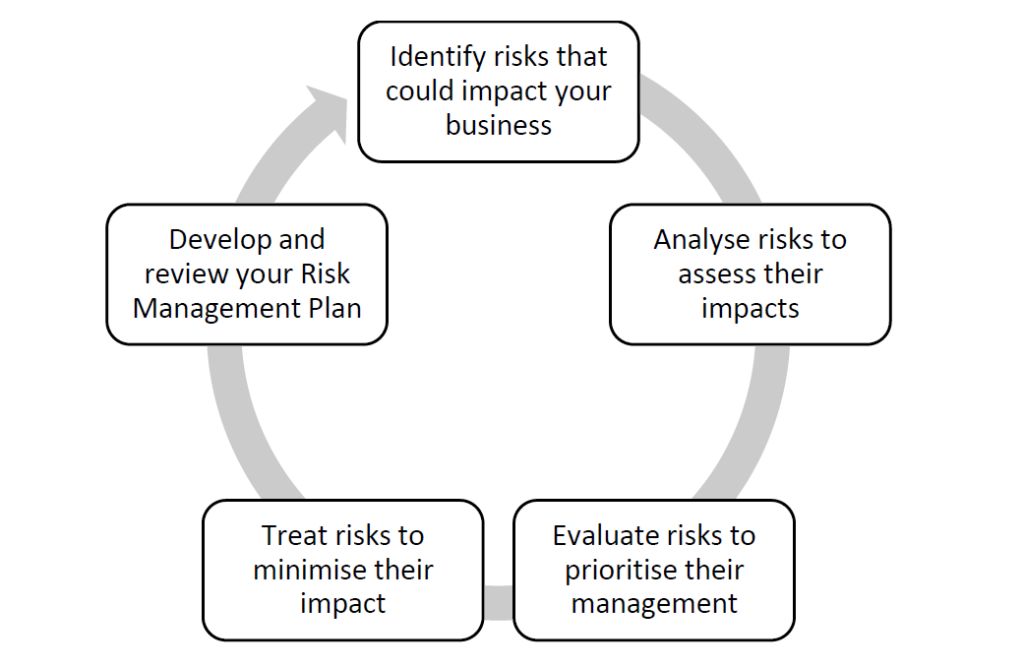 Identify risks that could impact your business

Analyse risks to assess their impacts

Evaluate risks to prioritise their management

Treat risks to minimise their impact

Develop and review your Risk Management Plan